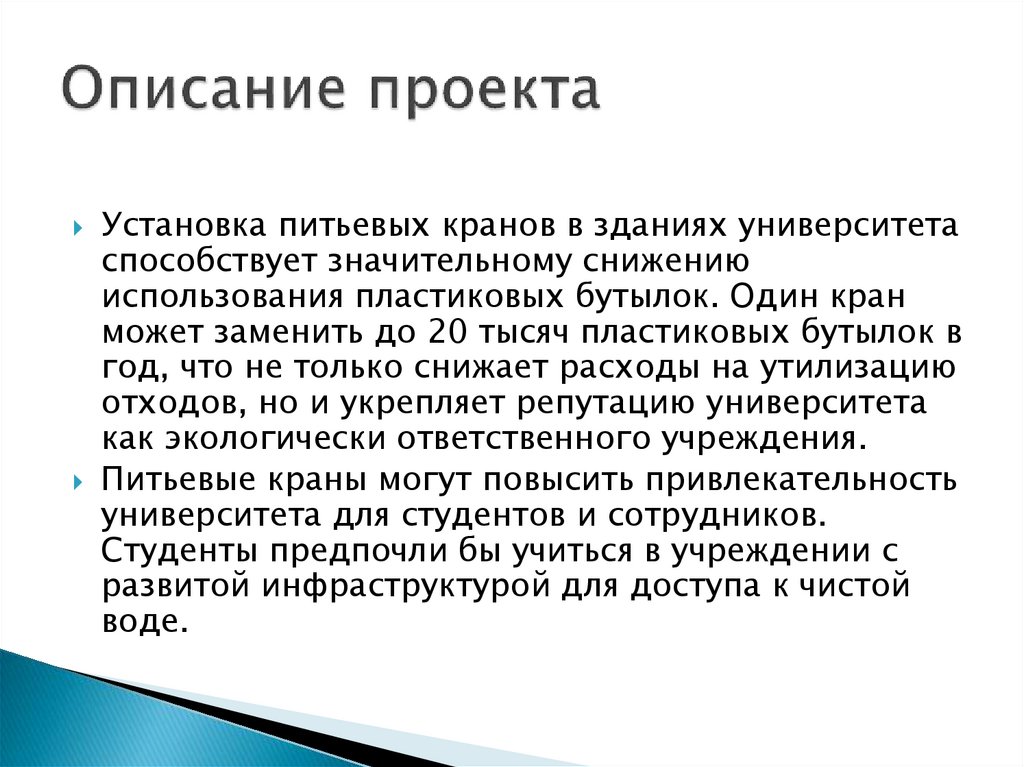 Описание проекта

Установка питьевых кранов в зданиях университета способствует значительному снижению использования пластиковых бутылок. Один кран может заменить до 20 тысяч пластиковых бутылок в год, что не только снижает расходы на утилизацию отходов, но и укрепляет репутацию университета как экологически ответственного учреждения.

Питьевые краны могут повысить привлекательность университета для студентов и сотрудников. Студенты предпочли бы учиться в учреждении с развитой инфраструктурой для доступа к чистой воде.